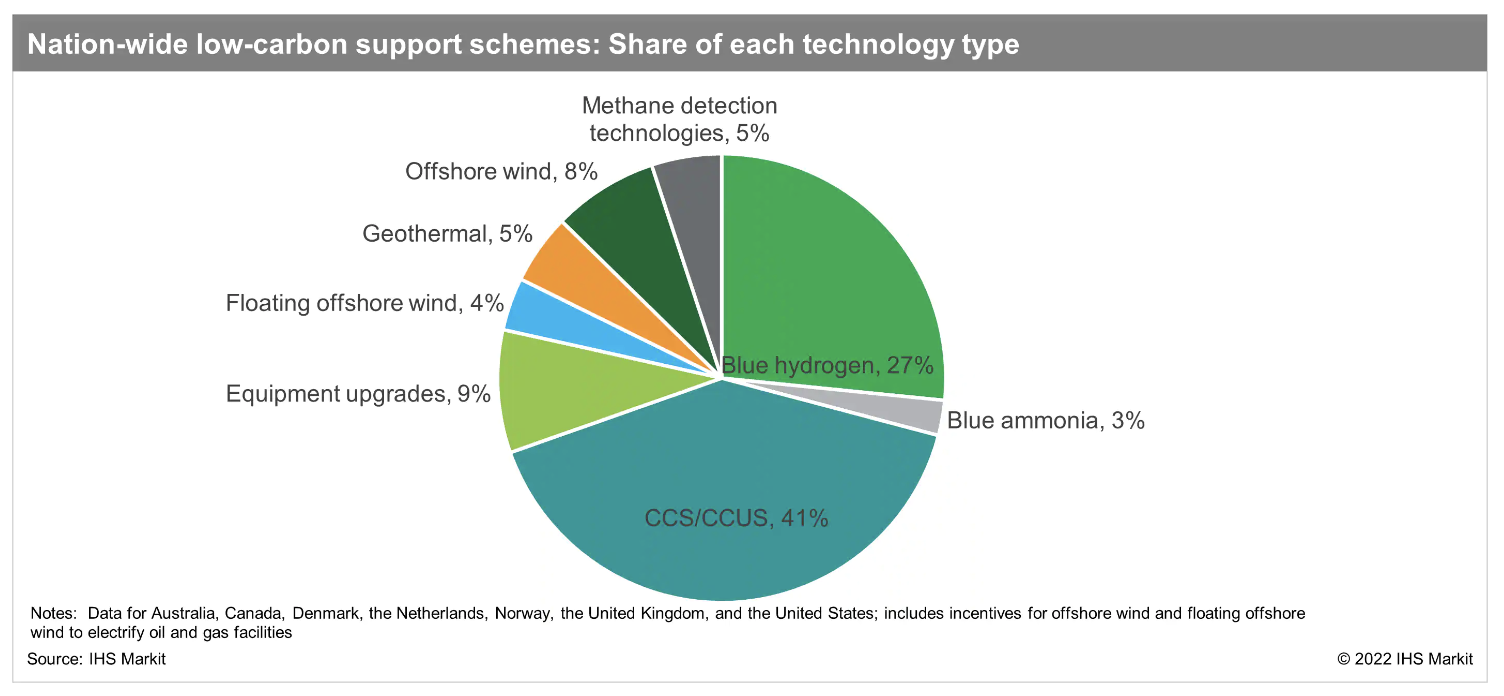 Nation-wide low-carbon support schemes: Share of each technology type

Methane detection technologies, 5%

Offshore wind, 8%

Geothermal, 5%

Floating offshore wind, 4%

Equipment upgrades, 9%

Blue hydrogen, 27%

Blue ammonia, 3%

CCS/CCUS, 41%

Notes: Data for Australia, Canada, Denmark, the Netherlands, Norway, the United Kingdom, and the United States; includes incentives for offshore wind and floating offshore wind to electrify oil and gas facilities

Source: IHS Markit

© 2022 IHS Markit